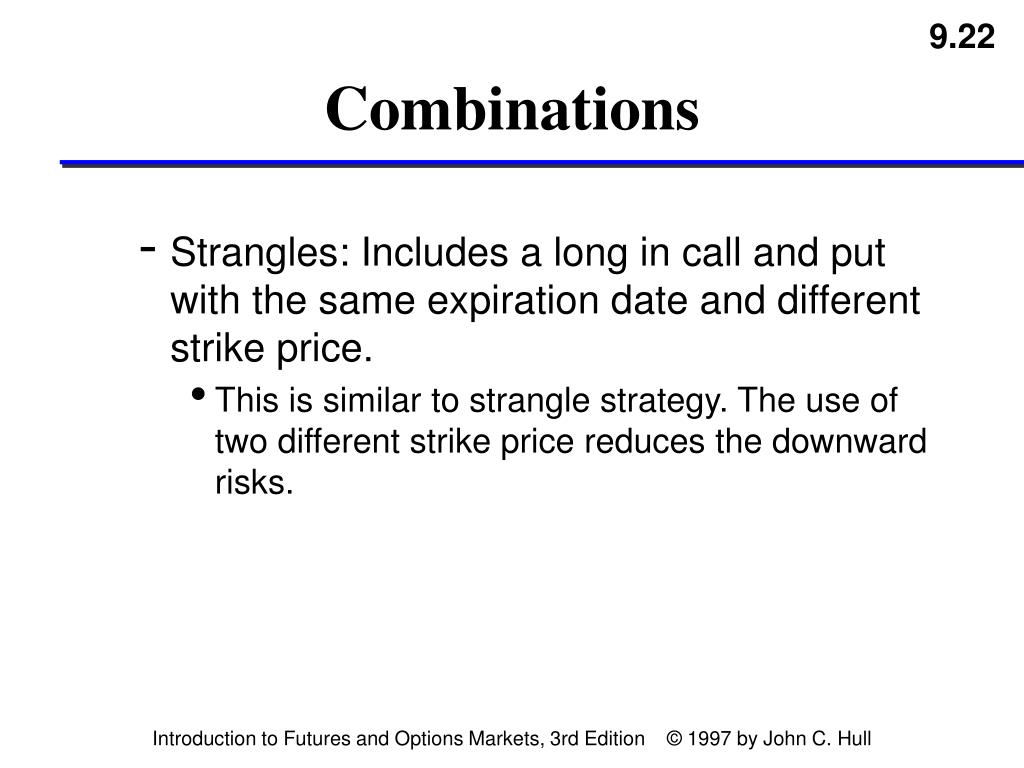 9.22

Combinations

- Strangles: Includes a long in call and put with the same expiration date and different strike price.

• This is similar to strangle strategy. The use of two different strike price reduces the downward risks.

Introduction to Futures and Options Markets, 3rd Edition © 1997 by John C. Hull